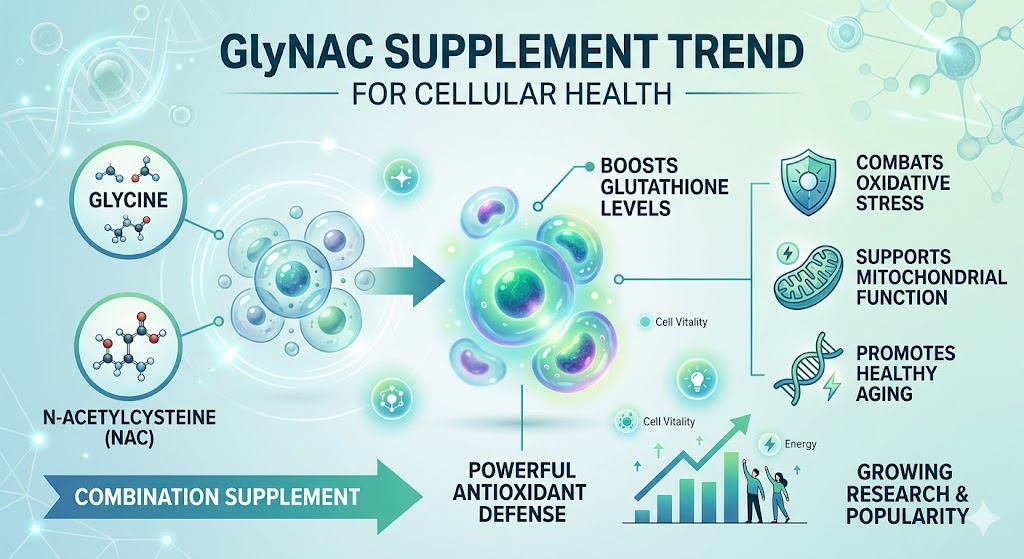 GlyNAC SUPPLEMENT TREND

FOR CELLULAR HEALTH

GLYCINE

N-ACETYLCYSTEINE (NAC)

COMBINATION SUPPLEMENT

BOOSTS GLUTATHIONE LEVELS

Cell Vitality

POWERFUL ANTIOXIDANT DEFENSE

Cell Vitality

Energy

COMBATS OXIDATIVE STRESS

SUPPORTS MITOCHONDRIAL FUNCTION

PROMOTES HEALTHY AGING

GROWING RESEARCH & POPULARITY